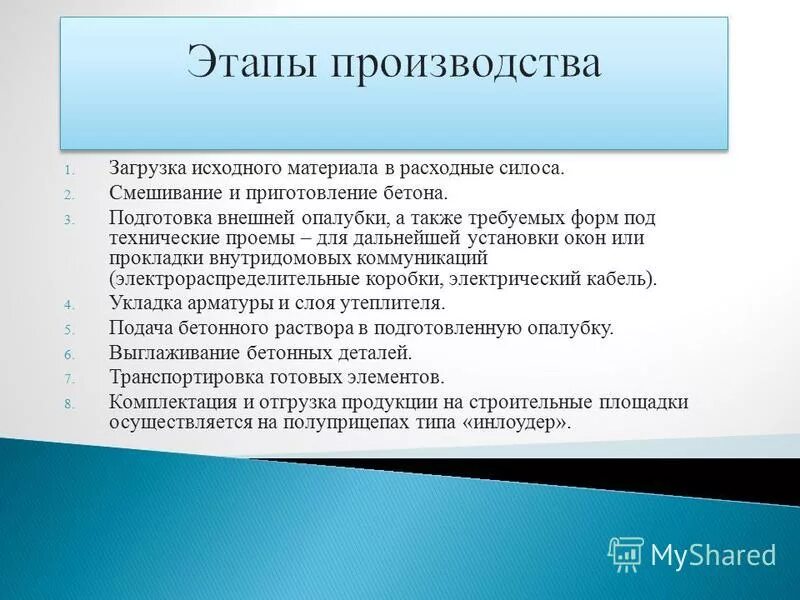 Этапы производства

1. Загрузка исходного материала в расходные силоса.
2. Смешивание и приготовление бетона.
3. Подготовка внешней опалубки, а также требуемых форм под технические проемы – для дальнейшей установки окон или прокладки внутридомовых коммуникаций (электрораспределительные коробки, электрический кабель).
4. Укладка арматуры и слоя утеплителя.
5. Подача бетонного раствора в подготовленную опалубку.
6. Выглаживание бетонных деталей.
7. Транспортировка готовых элементов.
8. Комплектация и отгрузка продукции на строительные площадки осуществляется на полуприцепах типа «инлоудер».

MyShared